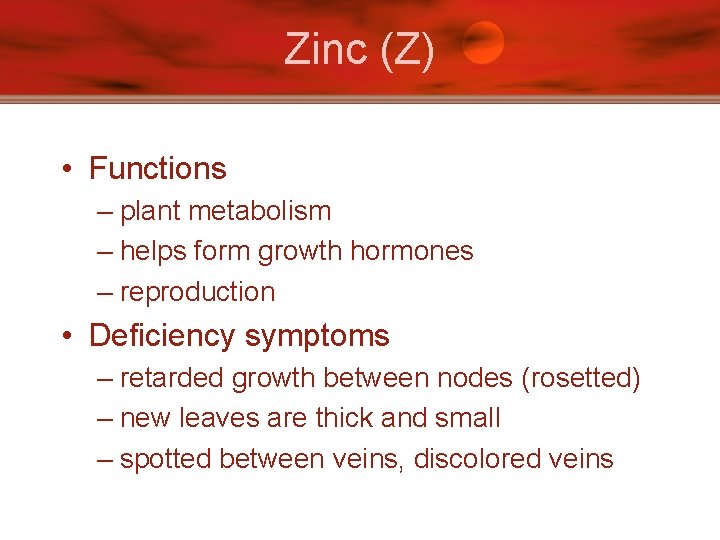 Zinc (Z)

• Functions
– plant metabolism
– helps form growth hormones
– reproduction

• Deficiency symptoms
– retarded growth between nodes (rosetted)
– new leaves are thick and small
– spotted between veins, discolored veins